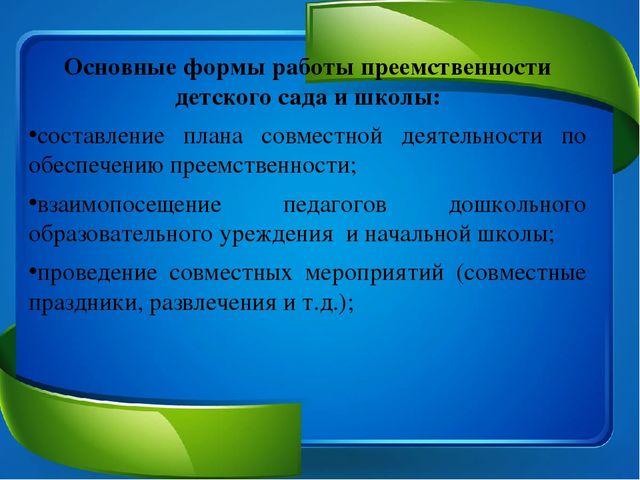 Основные формы работы преемственности детского сада и школы:

•составление плана совместной деятельности по обеспечению преемственности;

•взаимопосещение педагогов дошкольного образовательного уреждения и начальной школы;

•проведение совместных мероприятий (совместные праздники, развлечения и т.д.);